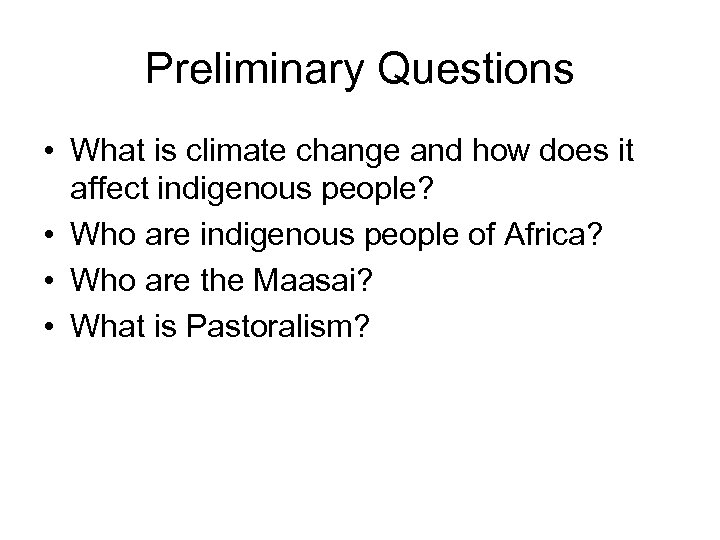 Preliminary Questions

• What is climate change and how does it affect indigenous people?
• Who are indigenous people of Africa?
• Who are the Maasai?
• What is Pastoralism?